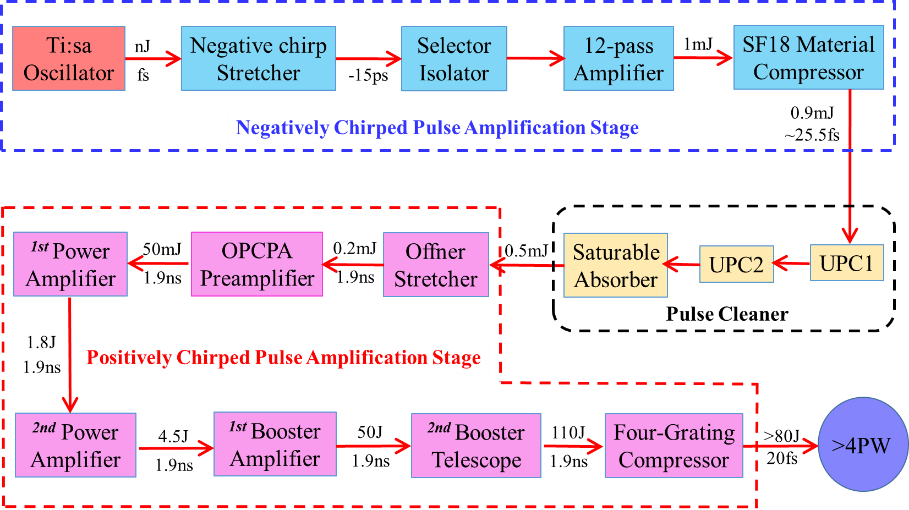 Ti:sa Oscillator

nJ
fs

Negative chirp Stretcher

-15ps

Selector Isolator

12-pass Amplifier

1mJ

SF18 Material Compressor

Negatively Chirped Pulse Amplification Stage

0.9mJ
~25.5fs

UPC1

UPC2

Saturable Absorber

Pulse Cleaner

0.5mJ

Offner Stretcher

0.2mJ
1.9ns

OPCPA Preamplifier

50mJ
1.9ns

$1^{st}$ Power Amplifier

1.8J
1.9ns

Positively Chirped Pulse Amplification Stage

$2^{nd}$ Power Amplifier

4.5J
1.9ns

$1^{st}$ Booster Amplifier

50J
1.9ns

$2^{nd}$ Booster Telescope

110J
1.9ns

Four-Grating Compressor

>80J
20fs

>4PW